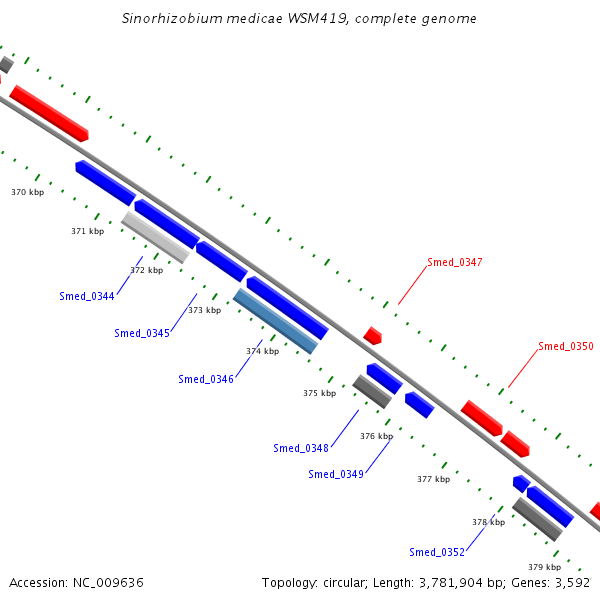 Sinorhizobium medicae WSM419, complete genome

370 kbp
371 kbp
372 kbp
Smed_0344
373 kbp
Smed_0345
374 kbp
Smed_0346
Smed_0347
375 kbp
Smed_0350
Smed_0348
376 kbp
Smed_0349
377 kbp
378 kbp
Smed_0352
379 kbp

Accession: NC_009636
Topology: circular; Length: 3,781,904 bp; Genes: 3,592